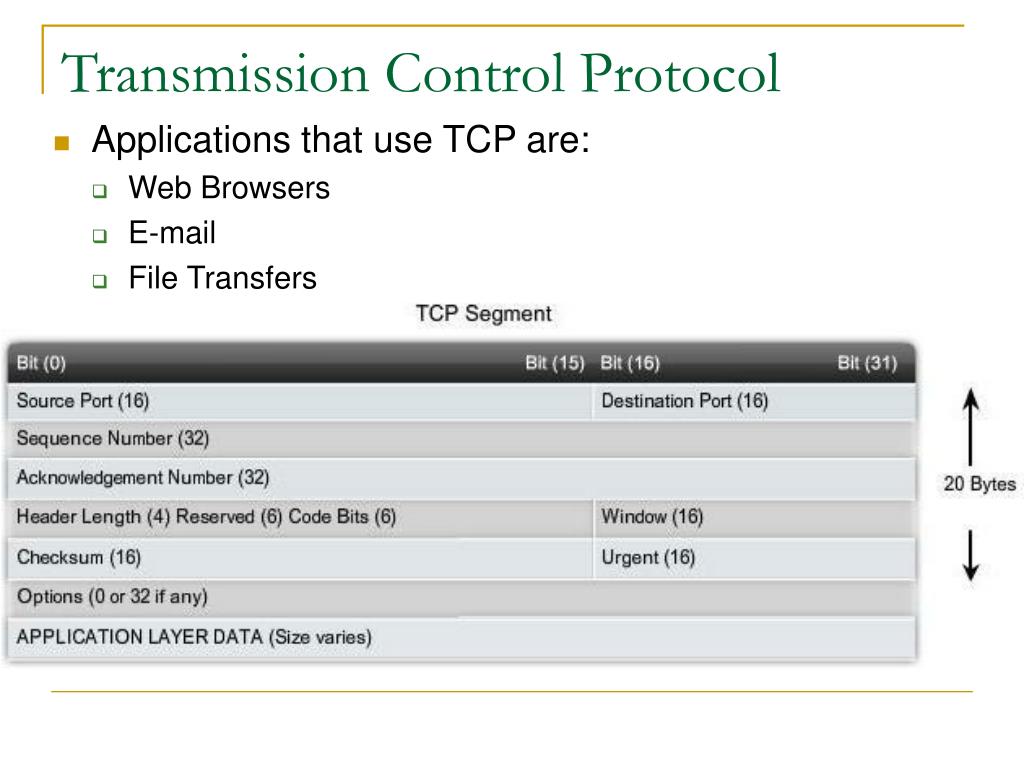 Transmission Control Protocol

Applications that use TCP are:

Web Browsers

E-mail

File Transfers

TCP Segment

| Bit (0) Bit (15) | Bit (16) Bit (31) |
|---|---|
| Source Port (16) | Destination Port (16) |
| Sequence Number (32) | |
| Acknowledgement Number (32) | |
| Header Length (4) Reserved (6) Code Bits (6) | Window (16) |
| Checksum (16) | Urgent (16) |
| Options (0 or 32 if any) | |
| APPLICATION LAYER DATA (Size varies) | |

20 Bytes